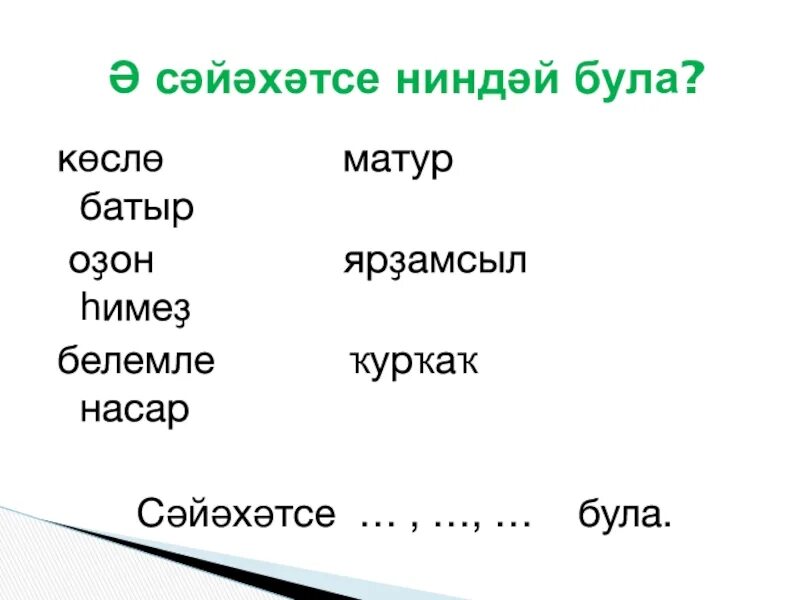 Ә сәйәхәтсе ниндәй була?

көслө матур батыр

оҙон ярҙамсыл һимеҙ

белемле ҡурҡаҡ насар

Сәйәхәтсе … , …, … була.